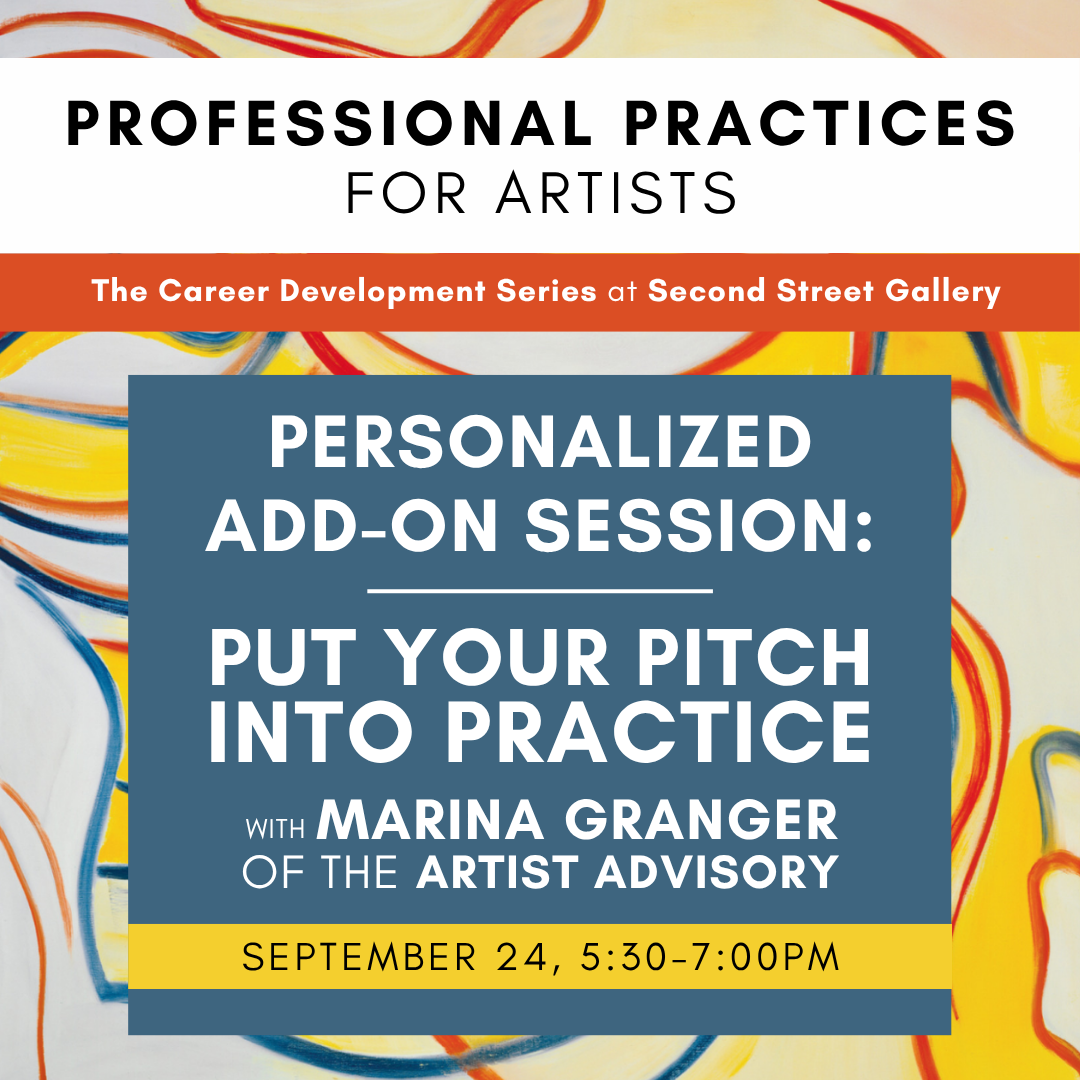 PROFESSIONAL PRACTICES
FOR ARTISTS

The Career Development Series at Second Street Gallery

PERSONALIZED ADD-ON SESSION:

PUT YOUR PITCH INTO PRACTICE

WITH MARINA GRANGER OF THE ARTIST ADVISORY

SEPTEMBER 24, 5:30-7:00PM